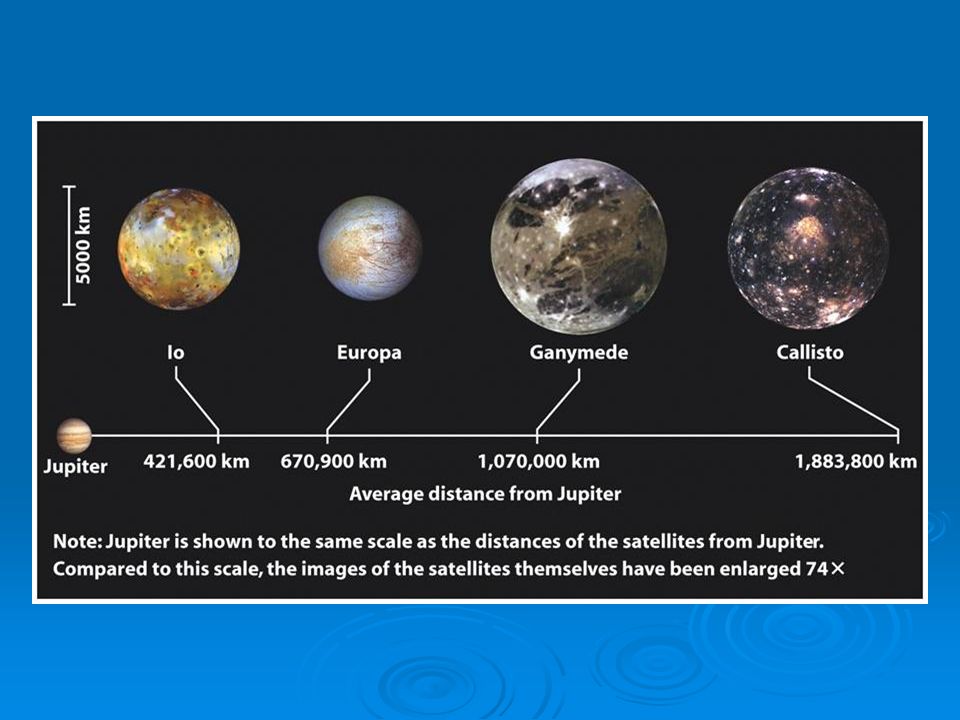 5000 km

Io

Europa

Ganymede

Callisto

Jupiter

421,600 km

670,900 km

1,070,000 km

1,883,800 km

Average distance from Jupiter

Note: Jupiter is shown to the same scale as the distances of the satellites from Jupiter. Compared to this scale, the images of the satellites themselves have been enlarged 74×